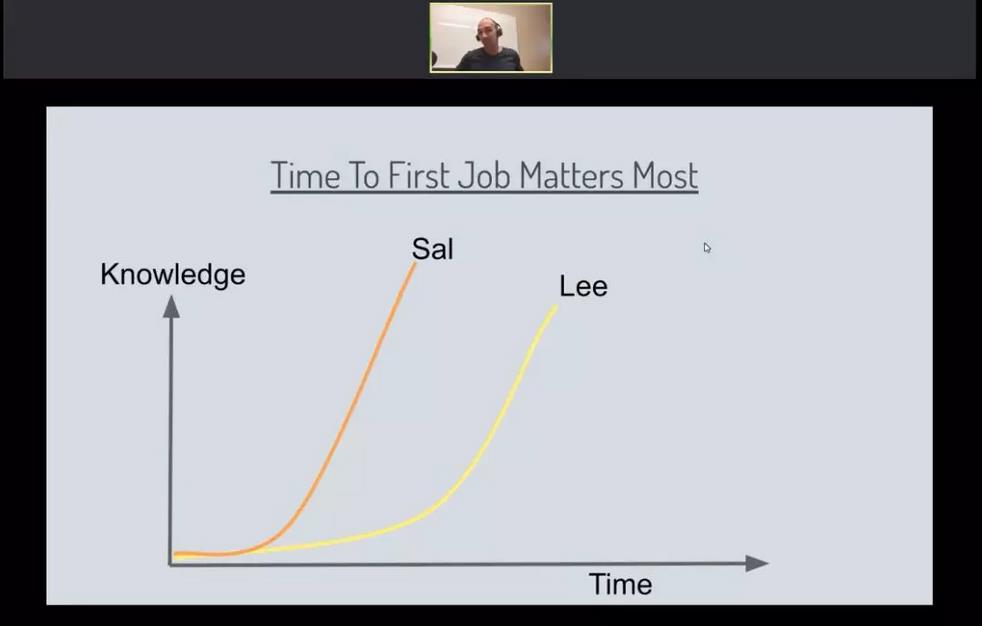 Time To First Job Matters Most

Knowledge

Sal

Lee

Time